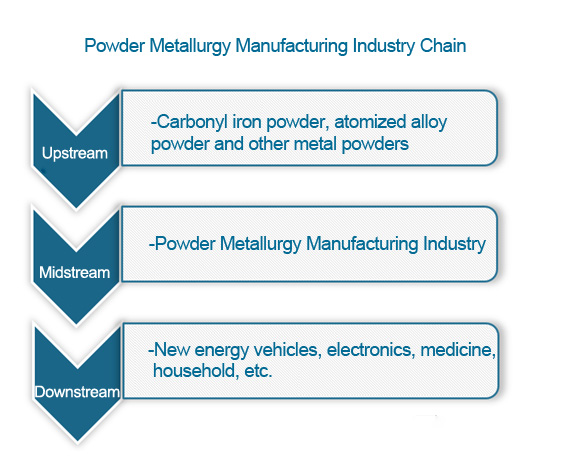 Powder Metallurgy Manufacturing Industry Chain

Upstream

-Carbonyl iron powder, atomized alloy powder and other metal powders

Midstream

-Powder Metallurgy Manufacturing Industry

Downstream

-New energy vehicles, electronics, medicine, household, etc.